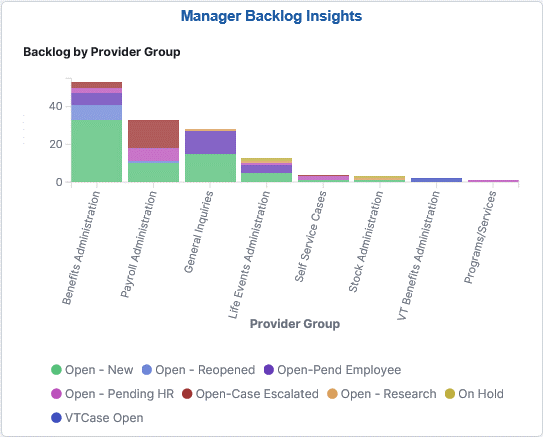 Manager Backlog Insights

Backlog by Provider Group

40
20
0

Benefits Administration
Payroll Administration
General Inquiries
Life Events Administration
Self Service Cases
Stock Administration
VT Benefits Administration
Programs/Services

Provider Group

Open - New
Open - Reopened
Open-Pend Employee
Open - Pending HR
Open-Case Escalated
Open - Research
On Hold
VTCase Open